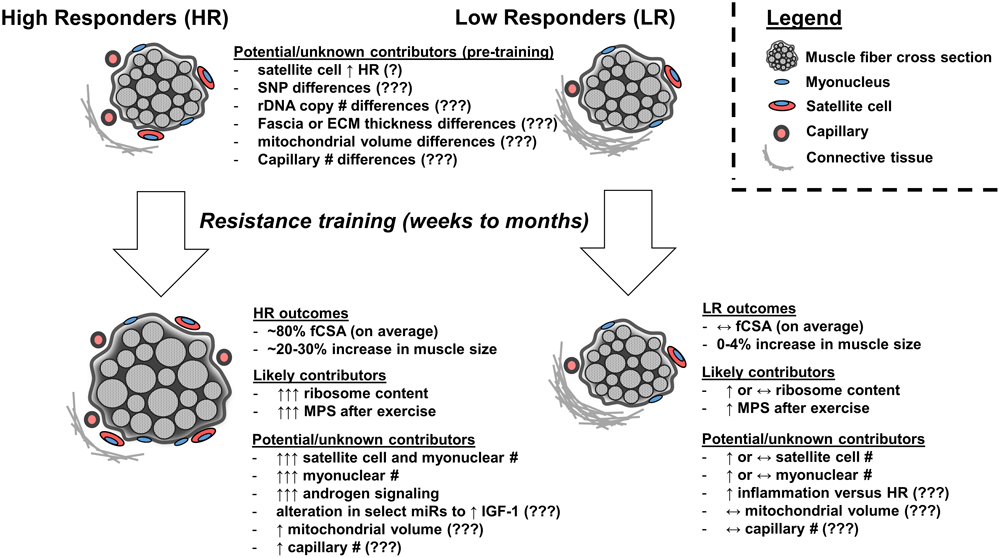 High Responders (HR)

Low Responders (LR)

Legend
Muscle fiber cross section
Myonucleus
Satellite cell
Capillary
Connective tissue

Potential/unknown contributors (pre-training)
- satellite cell ↑ HR (?)
- SNP differences (???)
- rDNA copy # differences (???)
- Fascia or ECM thickness differences (???)
- mitochondrial volume differences (???)
- Capillary # differences (???)

Resistance training (weeks to months)

HR outcomes
- ~80% fCSA (on average)
- ~20-30% increase in muscle size

Likely contributors
- ↑↑↑ ribosome content
- ↑↑↑ MPS after exercise

Potential/unknown contributors
- ↑↑↑ satellite cell and myonuclear #
- ↑↑↑ myonuclear #
- ↑↑↑ androgen signaling
- alteration in select miRs to ↑ IGF-1 (???)
- ↑ mitochondrial volume (???)
- ↑ capillary # (???)

LR outcomes
- ↔ fCSA (on average)
- 0-4% increase in muscle size

Likely contributors
- ↑ or ↔ ribosome content
- ↑ MPS after exercise

Potential/unknown contributors
- ↑ or ↔ satellite cell #
- ↑ or ↔ myonuclear #
- ↑ inflammation versus HR (???)
- ↔ mitochondrial volume (???)
- ↔ capillary # (???)